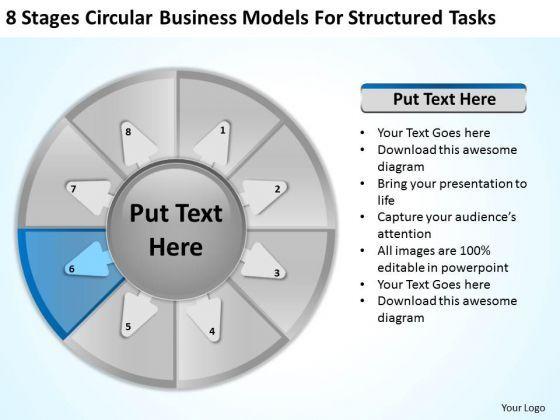 8 Stages Circular Business Models For Structured Tasks

8
1
7
2
Put Text Here
6
3
5
4

Put Text Here

- Your Text Goes here
- Download this awesome diagram
- Bring your presentation to life
- Capture your audience's attention
- All images are 100% editable in powerpoint
- Your Text Goes here
- Download this awesome diagram

Your Logo